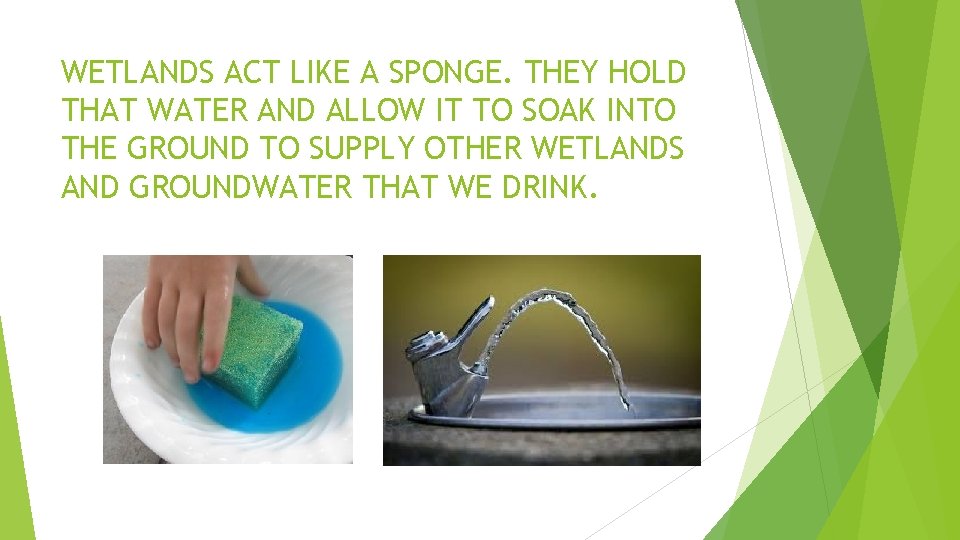 WETLANDS ACT LIKE A SPONGE. THEY HOLD THAT WATER AND ALLOW IT TO SOAK INTO THE GROUND TO SUPPLY OTHER WETLANDS AND GROUNDWATER THAT WE DRINK.